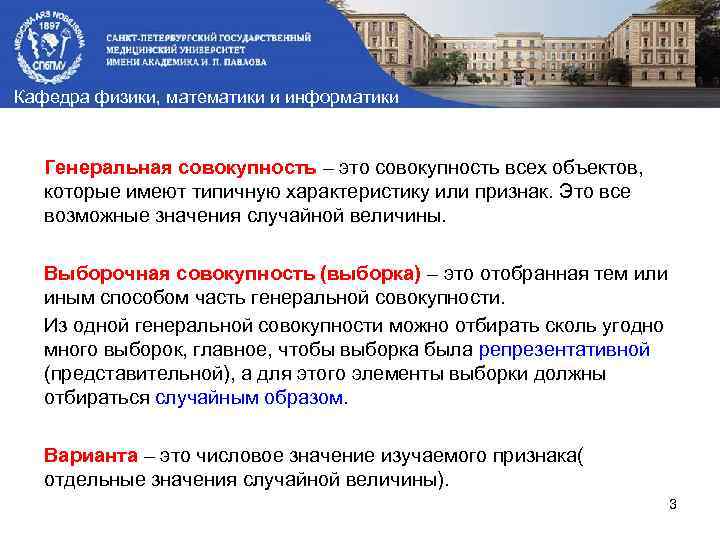 MEDICINA ARS NOBILISSIMA
1897
СПбГМУ

САНКТ-ПЕТЕРБУРГСКИЙ ГОСУДАРСТВЕННЫЙ МЕДИЦИНСКИЙ УНИВЕРСИТЕТ ИМЕНИ АКАДЕМИКА И. П. ПАВЛОВА

Кафедра физики, математики и информатики

Генеральная совокупность – это совокупность всех объектов, которые имеют типичную характеристику или признак. Это все возможные значения случайной величины.

Выборочная совокупность (выборка) – это отобранная тем или иным способом часть генеральной совокупности.

Из одной генеральной совокупности можно отбирать сколь угодно много выборок, главное, чтобы выборка была репрезентативной (представительной), а для этого элементы выборки должны отбираться случайным образом.

Варианта – это числовое значение изучаемого признака( отдельные значения случайной величины).

3